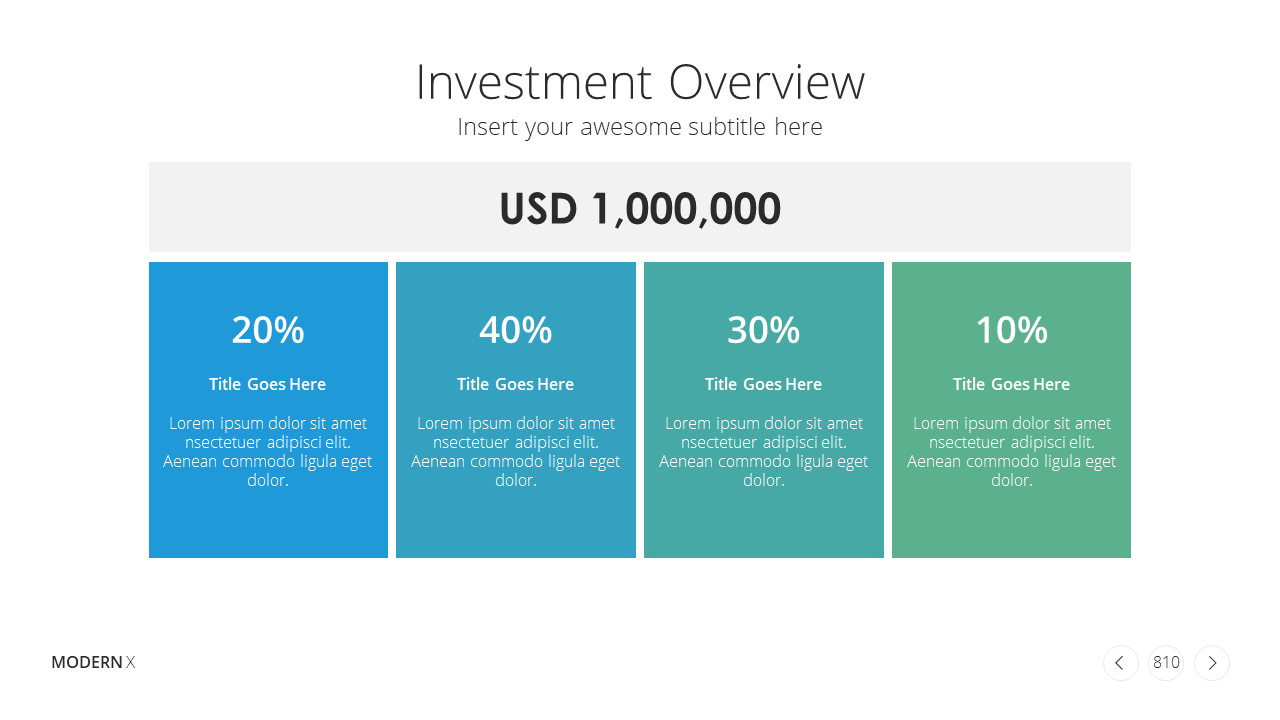 Investment Overview

Insert your awesome subtitle here

USD 1,000,000

20%

Title Goes Here

Lorem ipsum dolor sit amet nsectetuer adipisci elit. Aenean commodo ligula eget dolor.

40%

Title Goes Here

Lorem ipsum dolor sit amet nsectetuer adipisci elit. Aenean commodo ligula eget dolor.

30%

Title Goes Here

Lorem ipsum dolor sit amet nsectetuer adipisci elit. Aenean commodo ligula eget dolor.

10%

Title Goes Here

Lorem ipsum dolor sit amet nsectetuer adipisci elit. Aenean commodo ligula eget dolor.

MODERN X

810